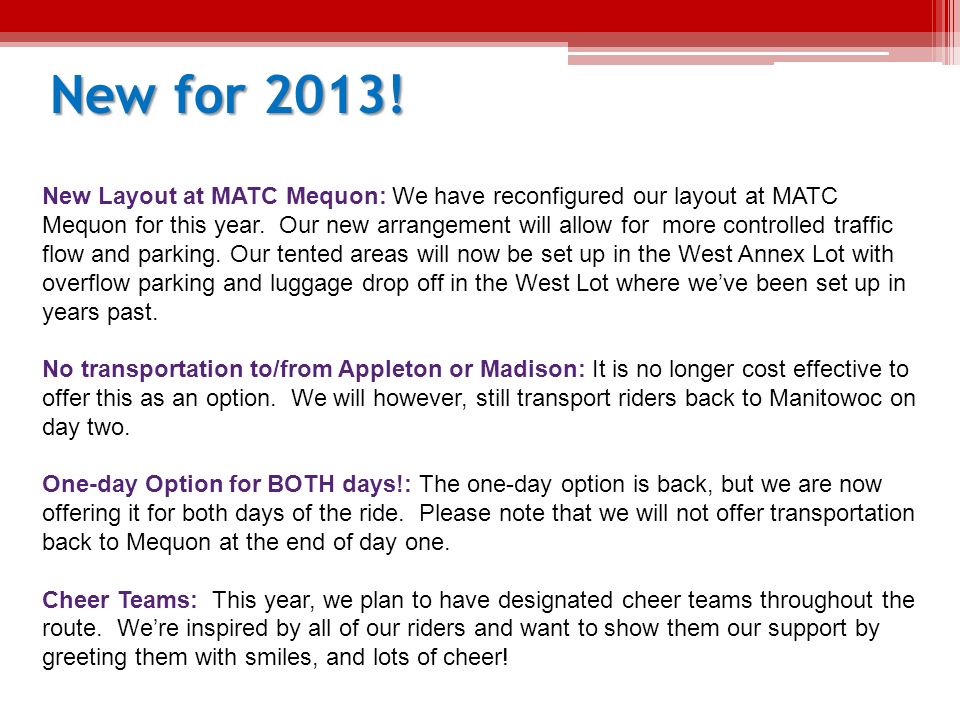 New for 2013!

New Layout at MATC Mequon: We have reconfigured our layout at MATC Mequon for this year. Our new arrangement will allow for more controlled traffic flow and parking. Our tented areas will now be set up in the West Annex Lot with overflow parking and luggage drop off in the West Lot where we've been set up in years past.

No transportation to/from Appleton or Madison: It is no longer cost effective to offer this as an option. We will however, still transport riders back to Manitowoc on day two.

One-day Option for BOTH days!: The one-day option is back, but we are now offering it for both days of the ride. Please note that we will not offer transportation back to Mequon at the end of day one.

Cheer Teams: This year, we plan to have designated cheer teams throughout the route. We're inspired by all of our riders and want to show them our support by greeting them with smiles, and lots of cheer!